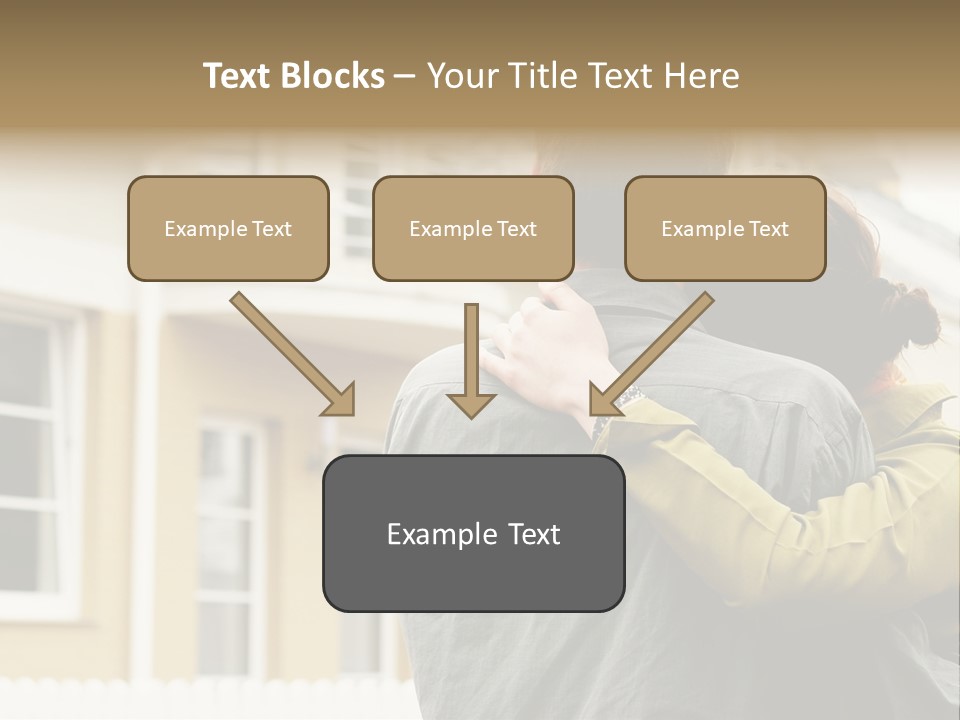 Text Blocks – Your Title Text Here

Example Text

Example Text

Example Text

Example Text